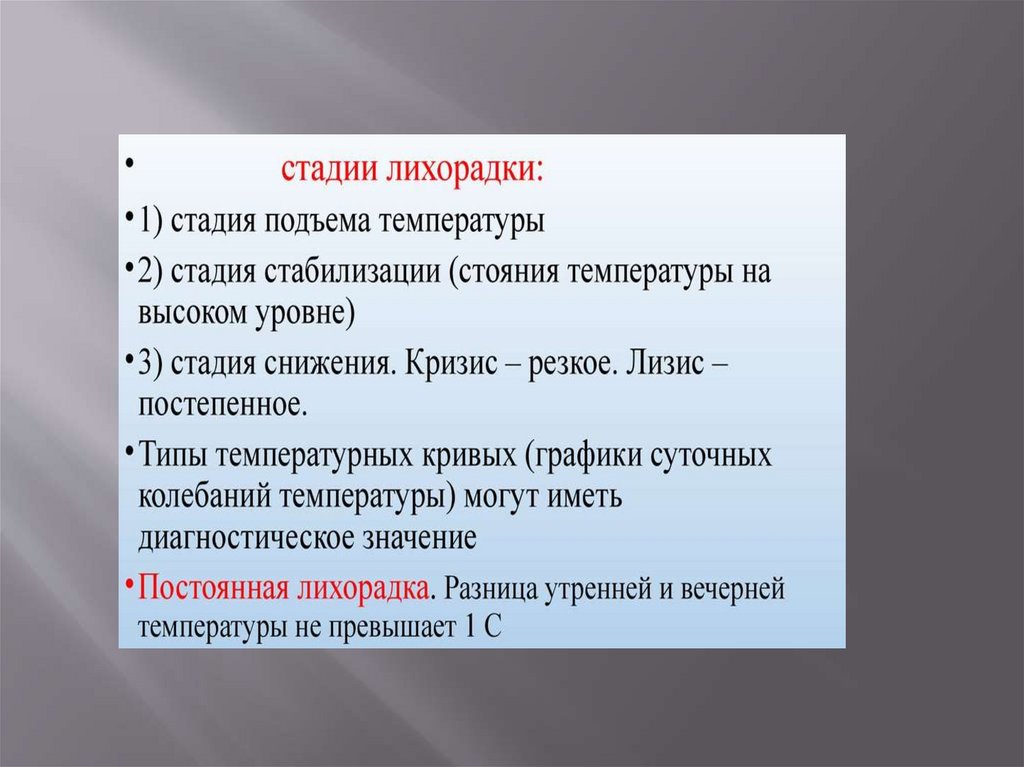 • стадии лихорадки:

• 1) стадия подъема температуры

• 2) стадия стабилизации (стояния температуры на высоком уровне)

• 3) стадия снижения. Кризис – резкое. Лизис – постепенное.

• Типы температурных кривых (графики суточных колебаний температуры) могут иметь диагностическое значение

• Постоянная лихорадка. Разница утренней и вечерней температуры не превышает 1 С